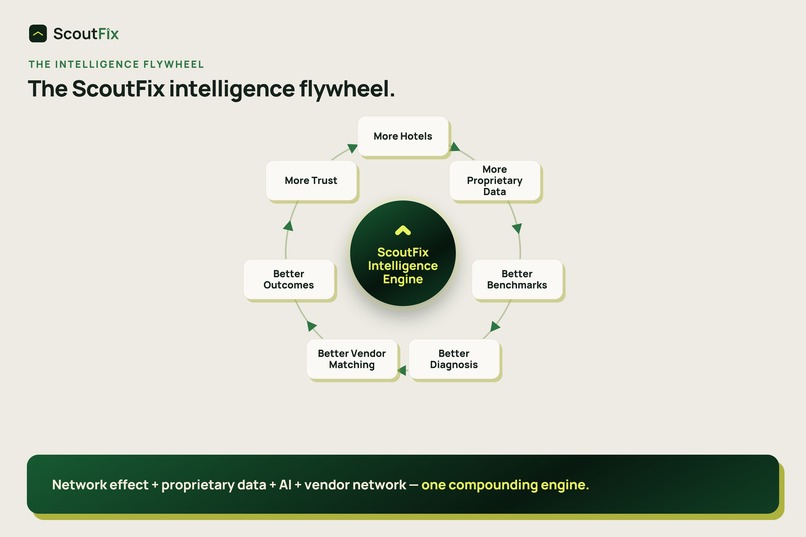 ScoutFix

THE INTELLIGENCE FLYWHEEL

The ScoutFix intelligence flywheel.

More Hotels

More Proprietary Data

Better Benchmarks

Better Diagnosis

Better Vendor Matching

Better Outcomes

More Trust

ScoutFix Intelligence Engine

Network effect + proprietary data + AI + vendor network — one compounding engine.